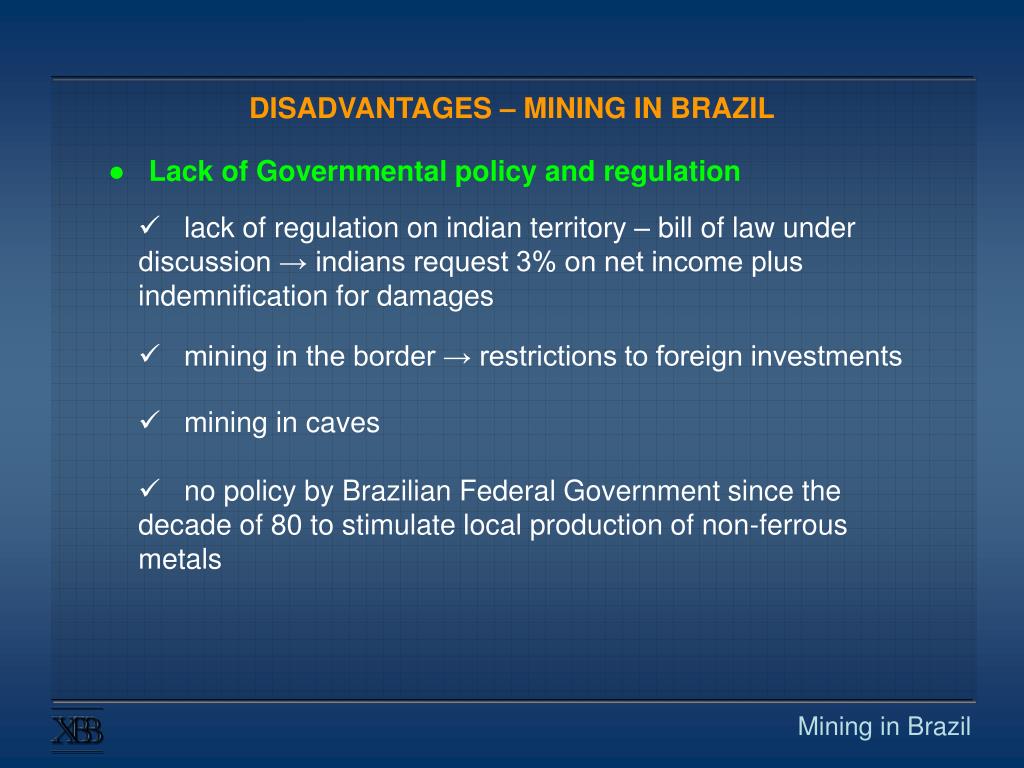 DISADVANTAGES – MINING IN BRAZIL

● Lack of Governmental policy and regulation

✓ lack of regulation on indian territory – bill of law under discussion → indians request 3% on net income plus indemnification for damages

✓ mining in the border → restrictions to foreign investments

✓ mining in caves

✓ no policy by Brazilian Federal Government since the decade of 80 to stimulate local production of non-ferrous metals

XBB

Mining in Brazil